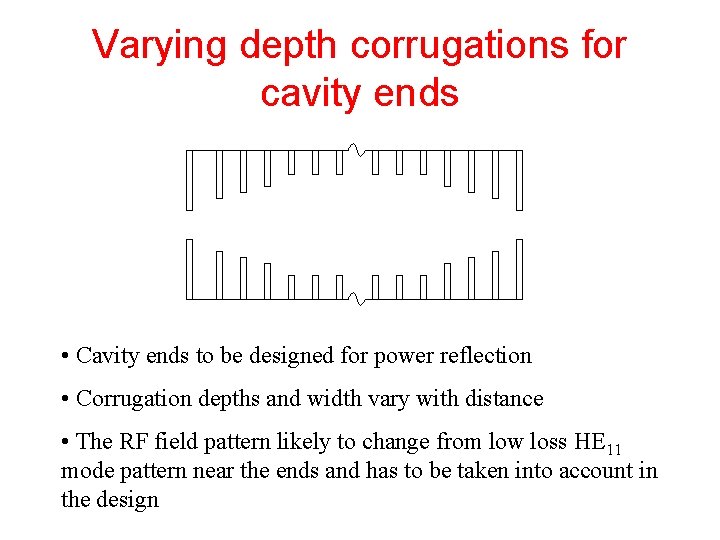 Varying depth corrugations for cavity ends

• Cavity ends to be designed for power reflection

• Corrugation depths and width vary with distance

• The RF field pattern likely to change from low loss $HE_{11}$ mode pattern near the ends and has to be taken into account in the design